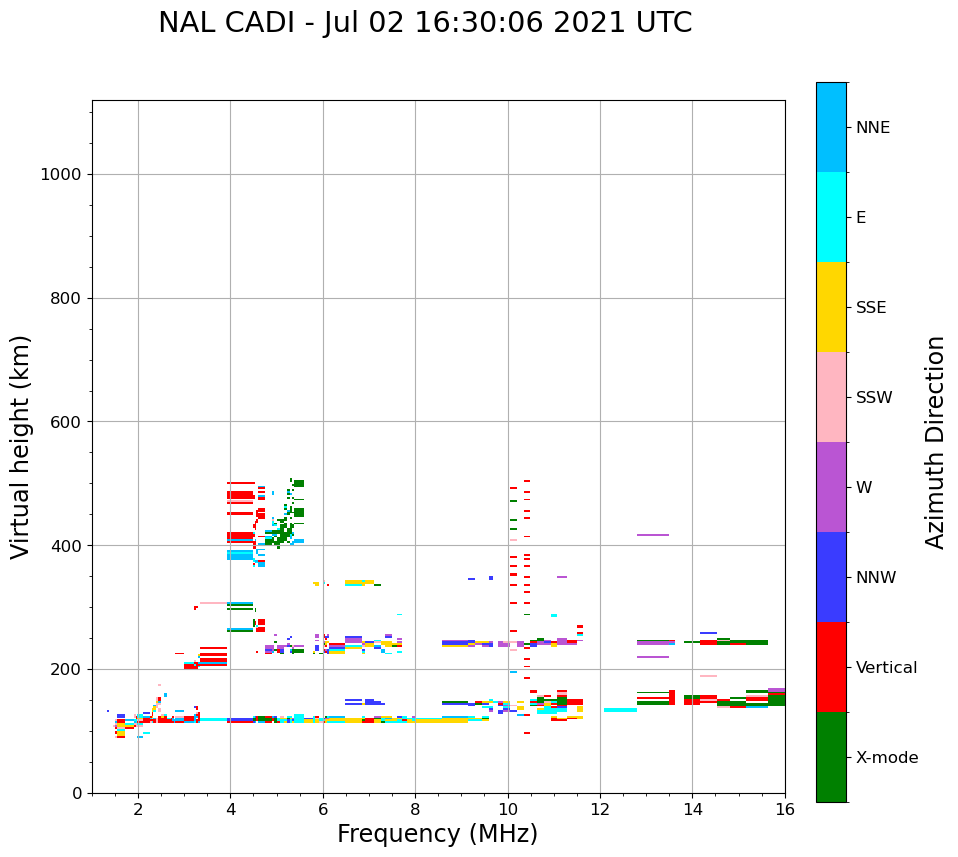 NAL CADI - Jul 02 16:30:06 2021 UTC

Virtual height (km)

1000
800
600
400
200
0

2
4
6
8
10
12
14
16

Frequency (MHz)

NNE
E
SSE
SSW
W
NNW
Vertical
X-mode

Azimuth Direction